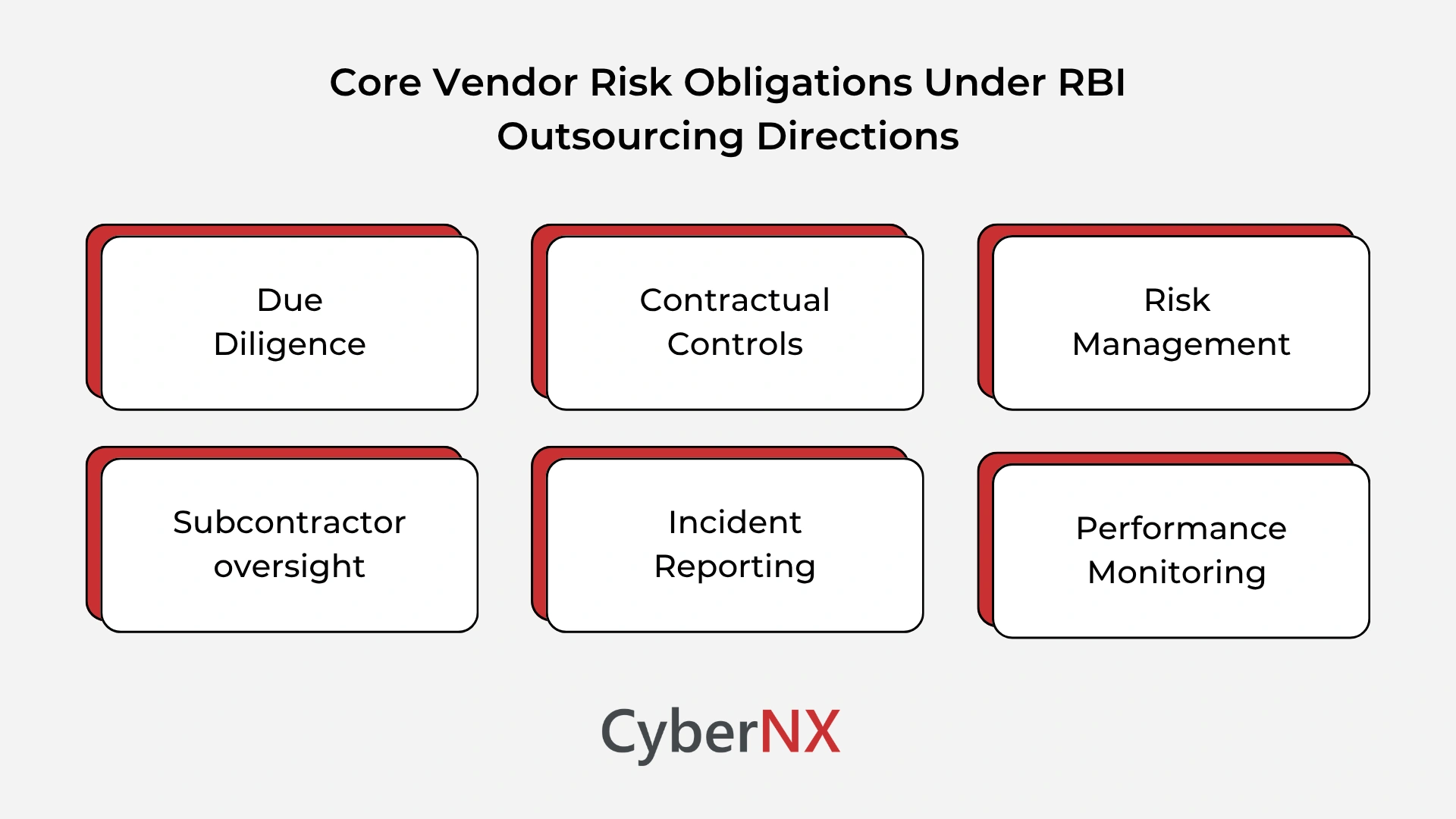 Core Vendor Risk Obligations Under RBI Outsourcing Directions

Due Diligence

Contractual Controls

Risk Management

Subcontractor oversight

Incident Reporting

Performance Monitoring

CyberNX